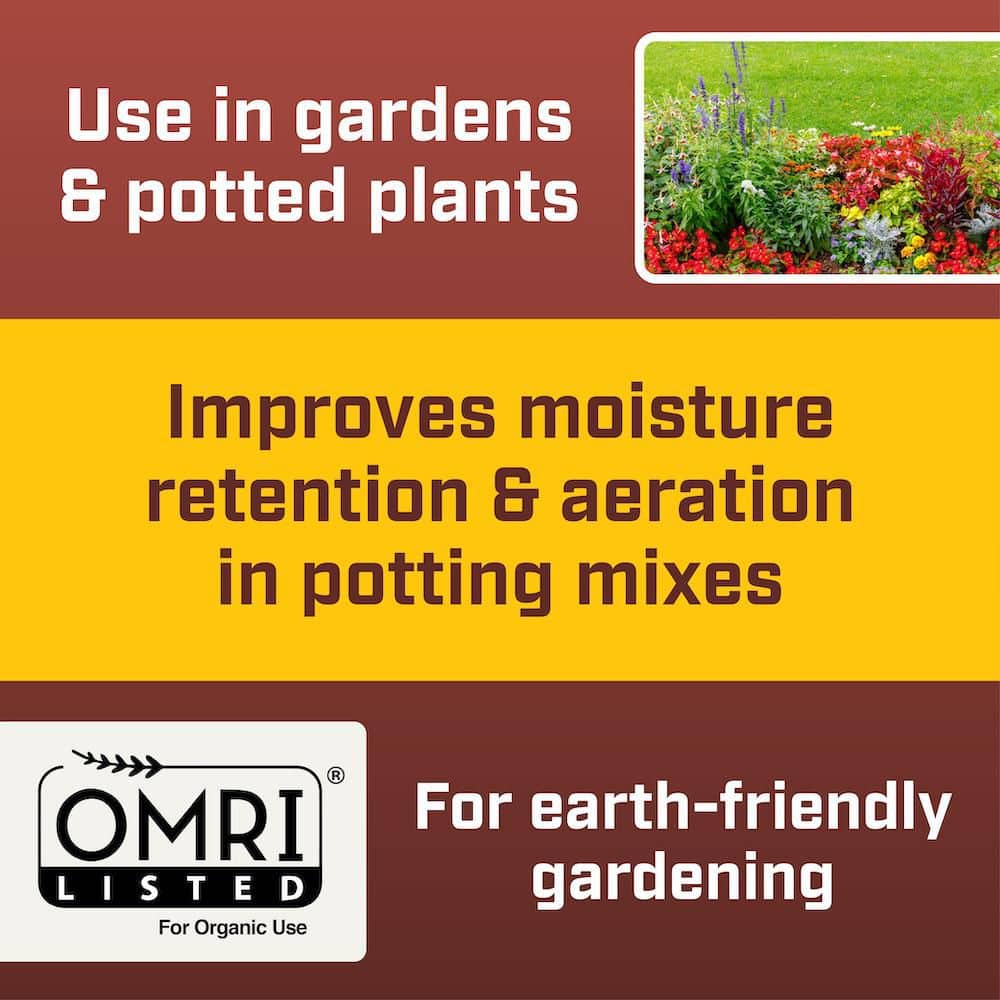 Use in gardens & potted plants

Improves moisture retention & aeration in potting mixes

OMRI® LISTED
For Organic Use

For earth-friendly gardening